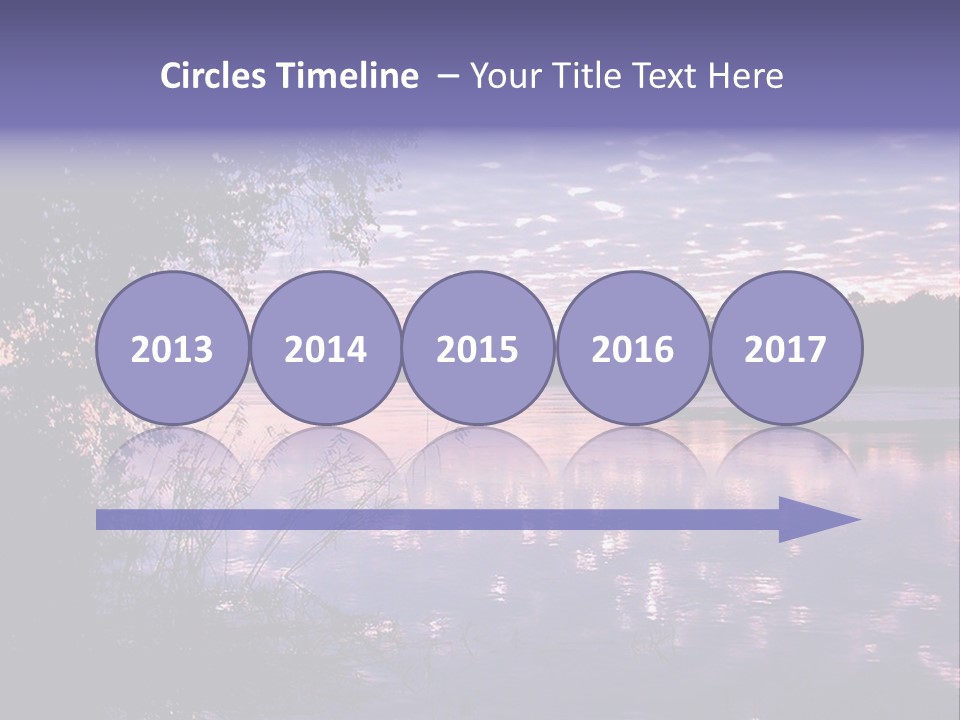 Circles Timeline – Your Title Text Here

2013 2014 2015 2016 2017